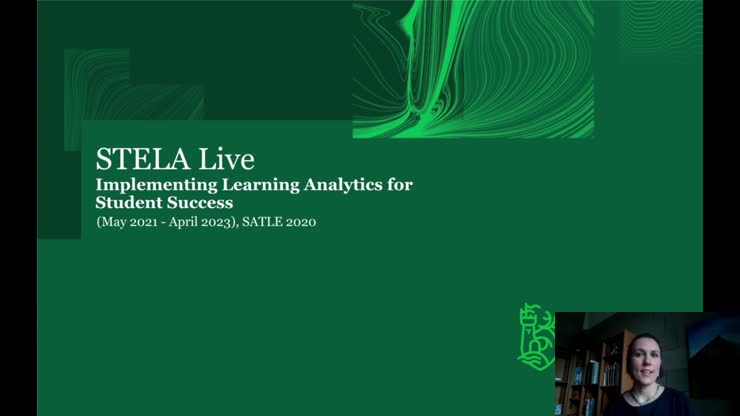 STELA Live
Implementing Learning Analytics for Student Success
(May 2021 - April 2023), SATLE 2020